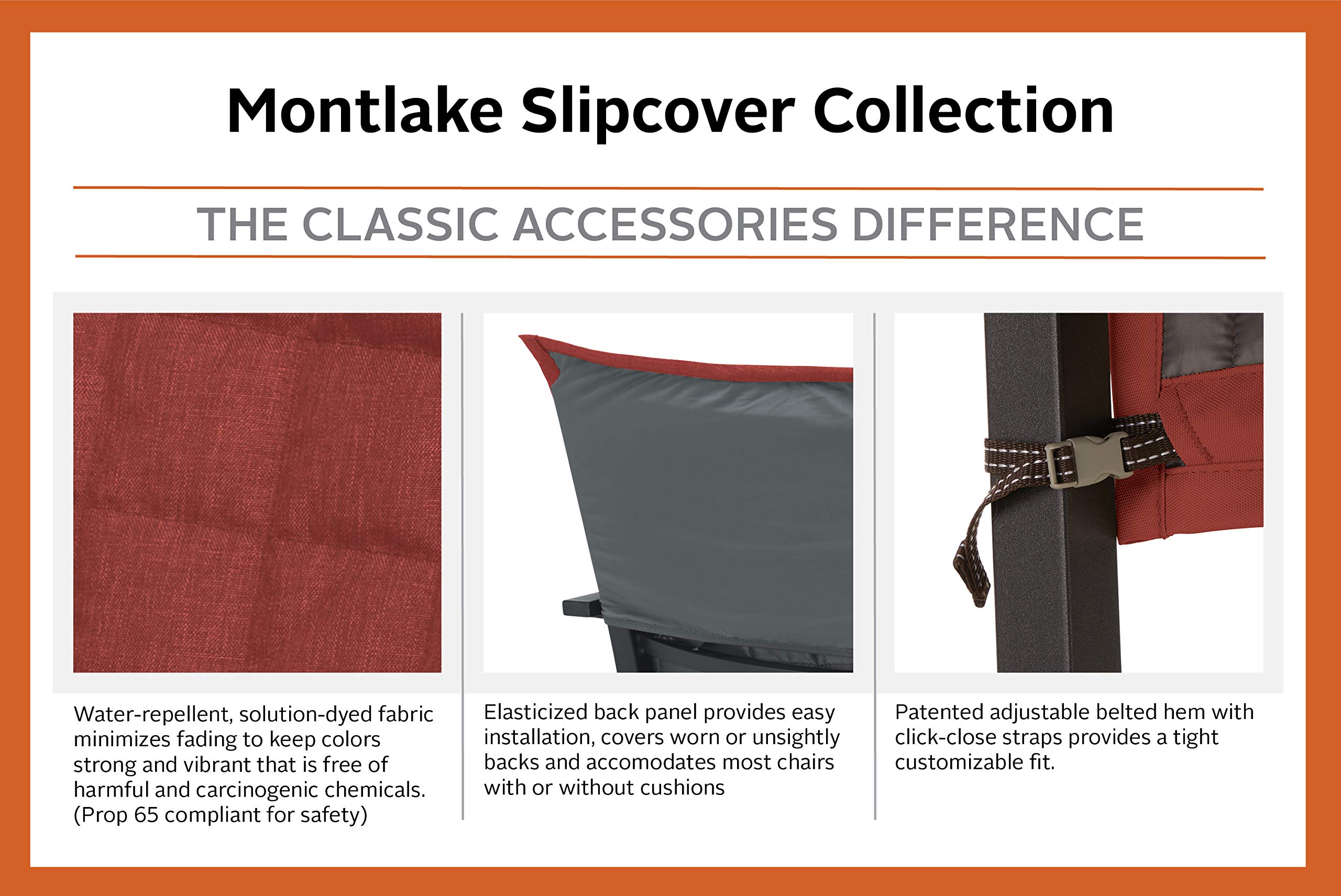 Montlake Slipcover Collection

THE CLASSIC ACCESSORIES DIFFERENCE

Water-repellent, solution-dyed fabric minimizes fading to keep colors strong and vibrant that is free of harmful and carcinogenic chemicals. (Prop 65 compliant for safety)

Elasticized back panel provides easy installation, covers worn or unsightly backs and accomodates most chairs with or without cushions

Patented adjustable belted hem with click-close straps provides a tight customizable fit.